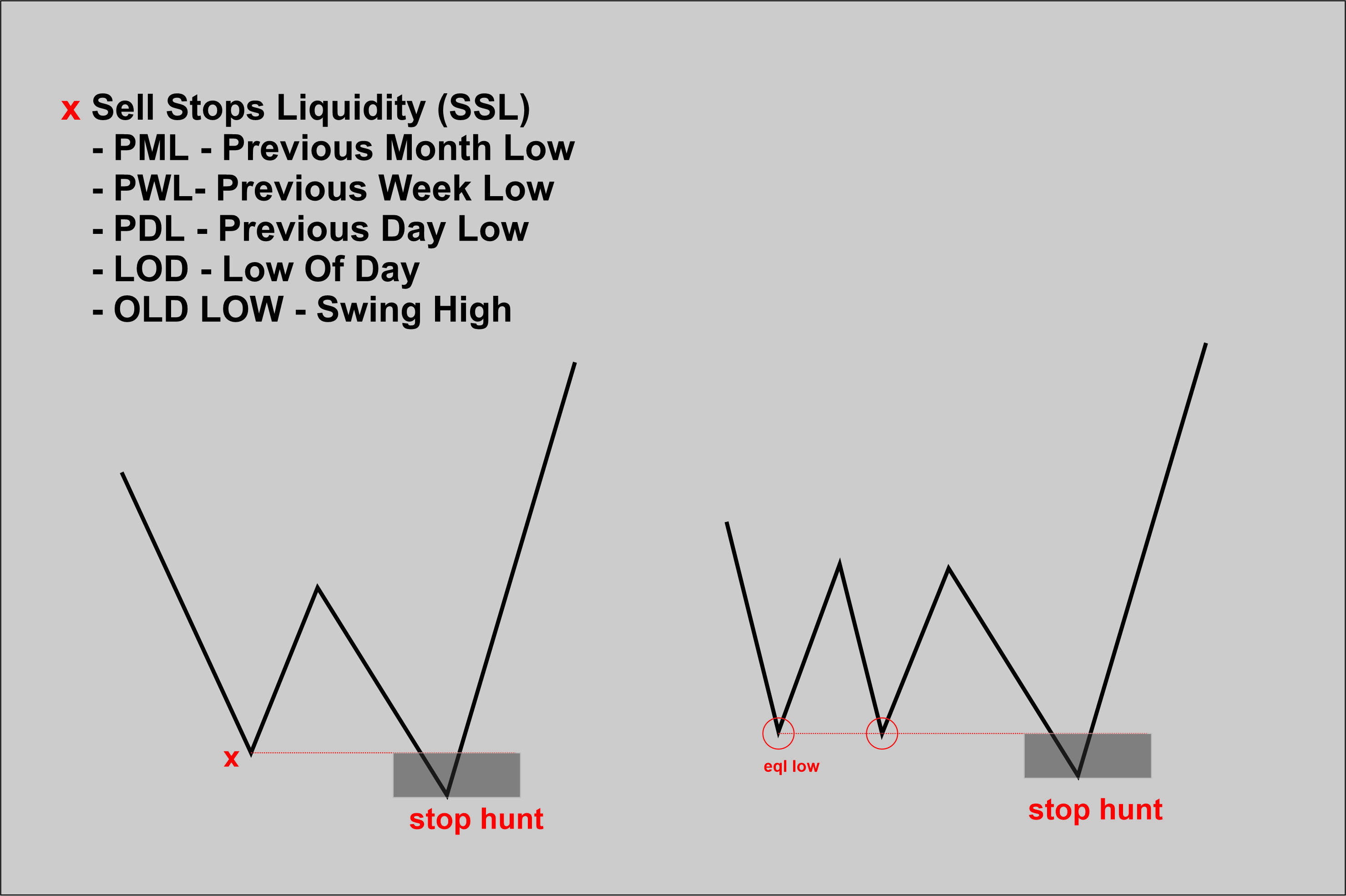 x Sell Stops Liquidity (SSL)
- PML - Previous Month Low
- PWL- Previous Week Low
- PDL - Previous Day Low
- LOD - Low Of Day
- OLD LOW - Swing High

x

stop hunt

eql low

stop hunt